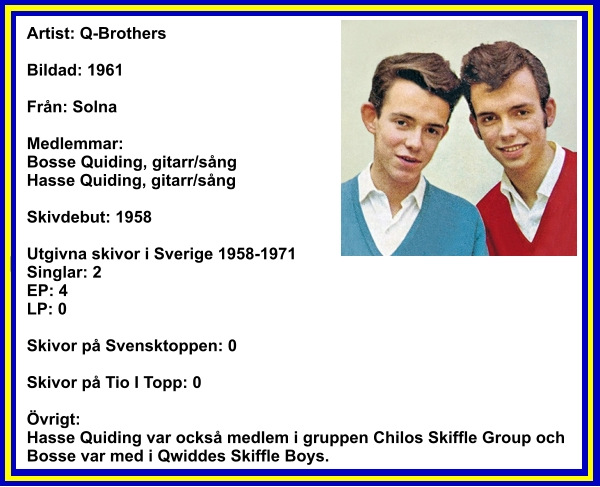 Artist: Q-Brothers

Bildad: 1961

Från: Solna

Medlemmar:
Bosse Quiding, gitarr/sång
Hasse Quiding, gitarr/sång

Skivdebut: 1958

Utgivna skivor i Sverige 1958-1971
Singlar: 2
EP: 4
LP: 0

Skivor på Svensktoppen: 0

Skivor på Tio I Topp: 0

Övrigt:
Hasse Quiding var också medlem i gruppen Chilos Skiffle Group och Bosse var med i Qwiddes Skiffle Boys.